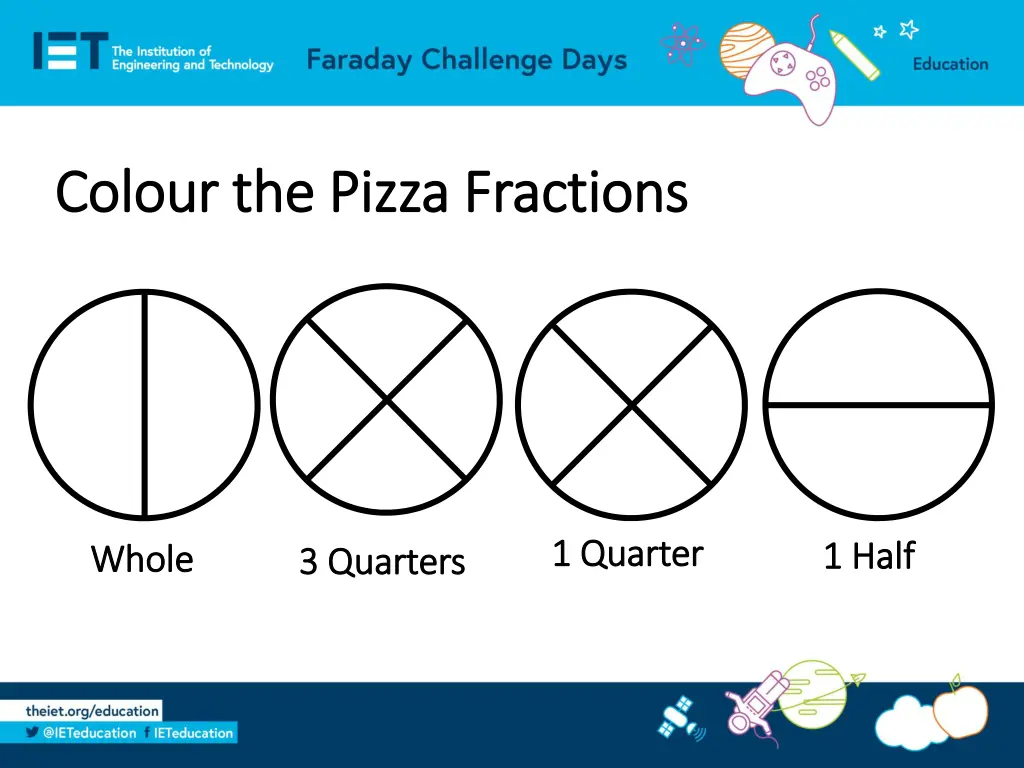 IET The Institution of Engineering and Technology

Faraday Challenge Days

Education

Colour the Pizza Fractions

Whole

3 Quarters

1 Quarter

1 Half

theiet.org/education

@IETeducation IETeducation